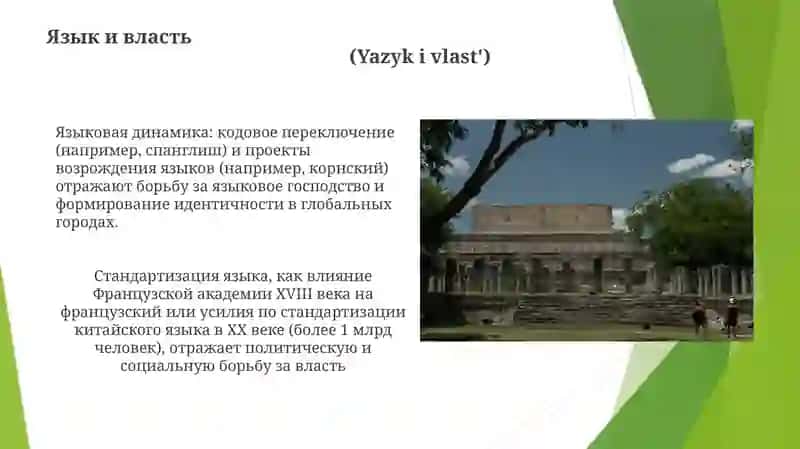 Язык и власть

(Yazyk i vlast')

Языковая динамика: кодовое переключение (например, спанглиш) и проекты возрождения языков (например, корнский) отражают борьбу за языковое господство и формирование идентичности в глобальных городах.

Стандартизация языка, как влияние Французской академии XVIII века на французский или усилия по стандартизации китайского языка в XX веке (более 1 млрд человек), отражает политическую и социальную борьбу за власть